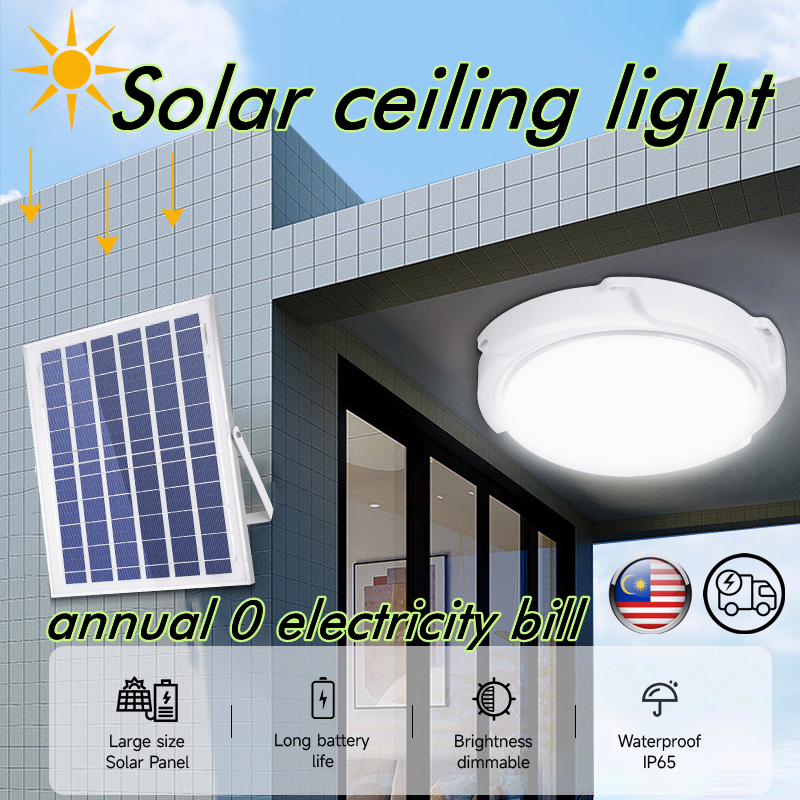 Solar ceiling light

annual 0 electricity bill

Large size Solar Panel

Long battery life

Brightness dimmable

Waterproof IP65